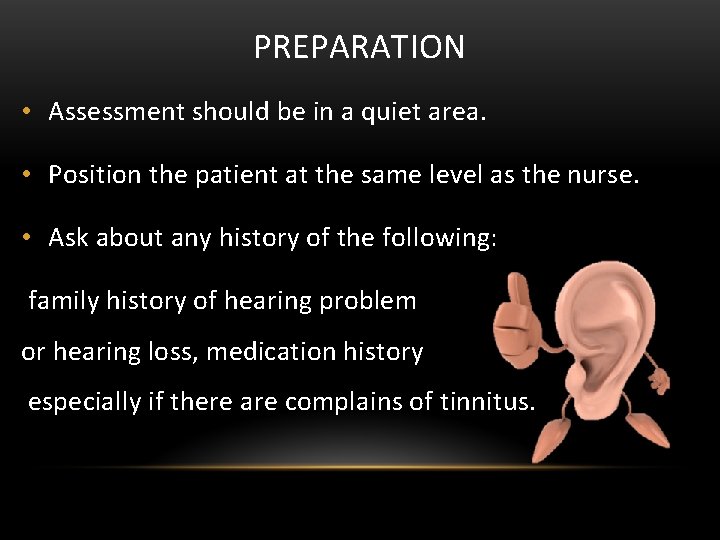 PREPARATION

• Assessment should be in a quiet area.

• Position the patient at the same level as the nurse.

• Ask about any history of the following:

family history of hearing problem or hearing loss, medication history especially if there are complains of tinnitus.